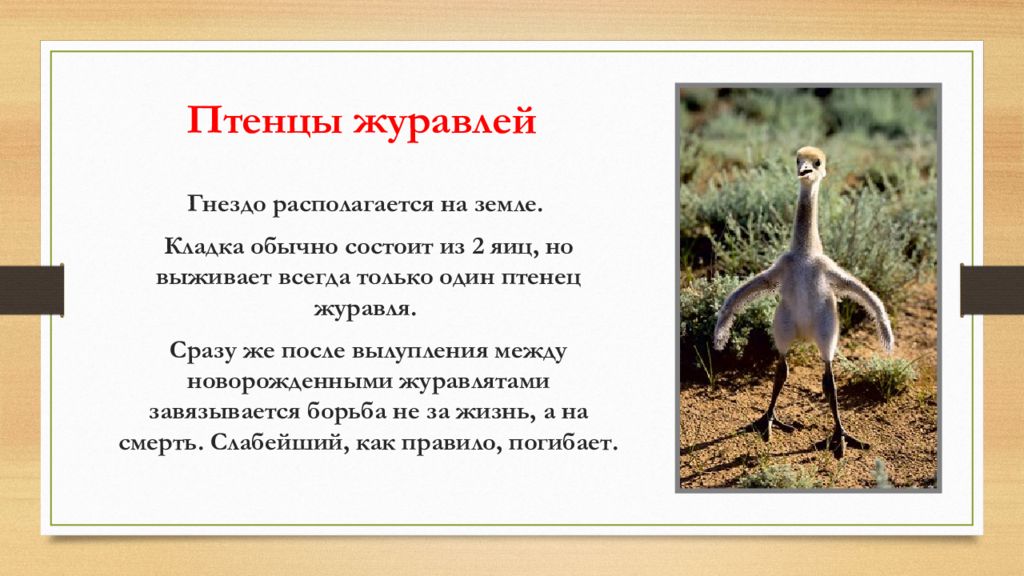 Птенцы журавлей

Гнездо располагается на земле.

Кладка обычно состоит из 2 яиц, но выживает всегда только один птенец журавля.

Сразу же после вылупления между новорожденными журавлятами завязывается борьба не за жизнь, а на смерть. Слабейший, как правило, погибает.